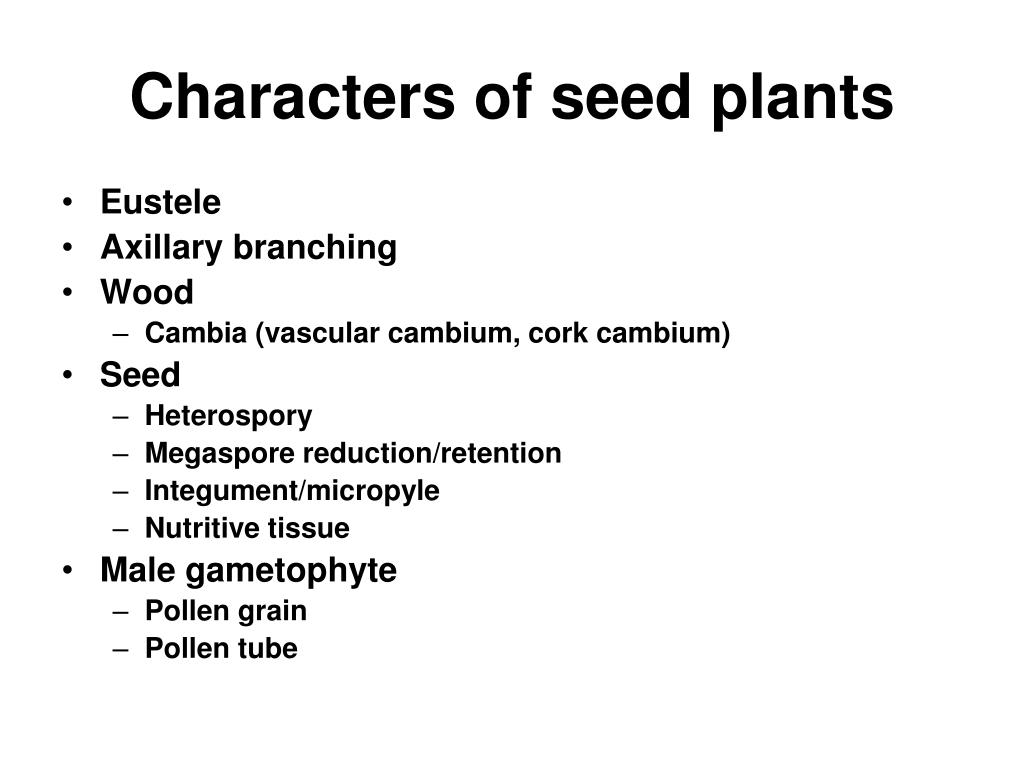 Characters of seed plants

• Eustele
• Axillary branching
• Wood
  – Cambia (vascular cambium, cork cambium)
• Seed
  – Heterospory
  – Megaspore reduction/retention
  – Integument/micropyle
  – Nutritive tissue
• Male gametophyte
  – Pollen grain
  – Pollen tube